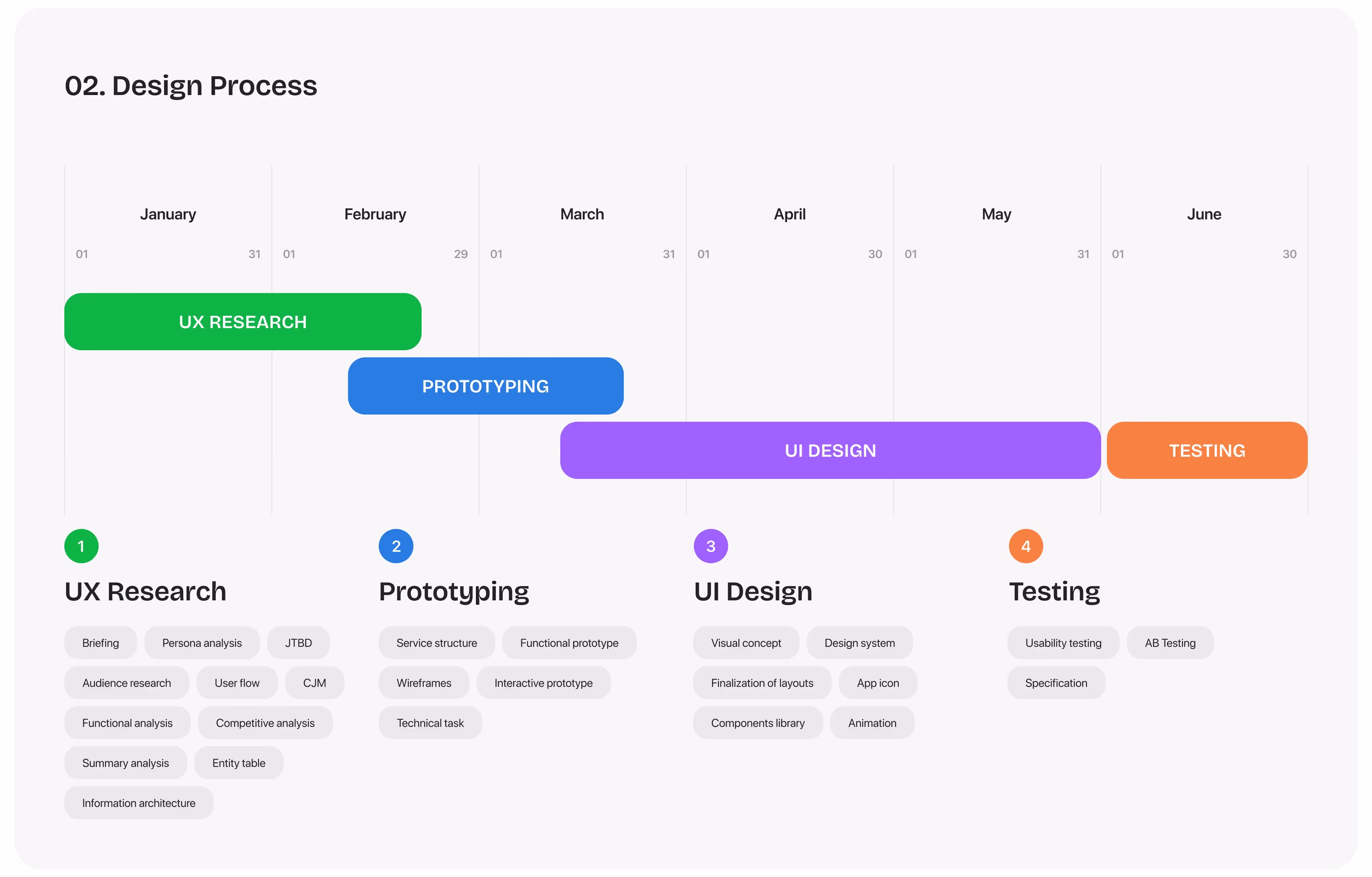 02. Design Process

January
01 31

February
01 29

March
01 31

April
01 30

May
01 31

June
01 30

UX RESEARCH

PROTOTYPING

UI DESIGN

TESTING

1
UX Research
Briefing
Persona analysis
JTBD
Audience research
User flow
CJM
Functional analysis
Competitive analysis
Summary analysis
Entity table
Information architecture

2
Prototyping
Service structure
Functional prototype
Wireframes
Interactive prototype
Technical task

3
UI Design
Visual concept
Design system
Finalization of layouts
App icon
Components library
Animation

4
Testing
Usability testing
AB Testing
Specification